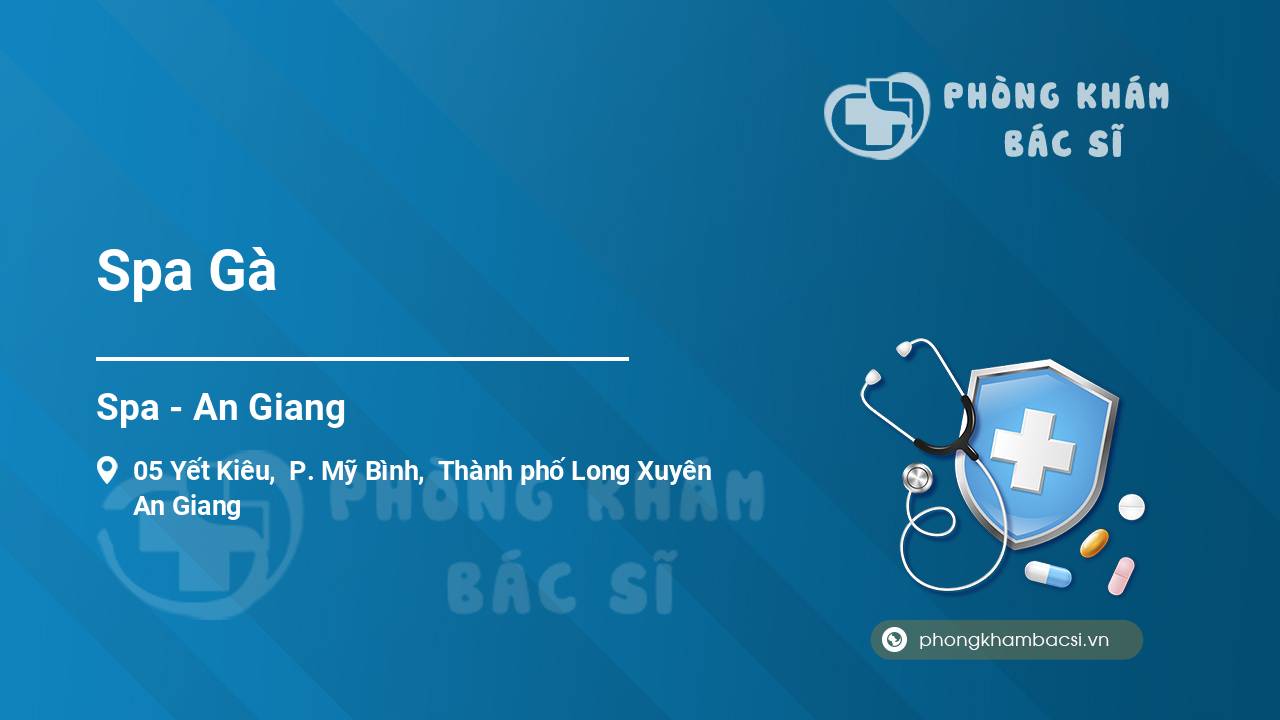 PHÒNG KHÁM BÁC SĨ

Spa Gà

Spa - An Giang

05 Yết Kiêu, P. Mỹ Bình, Thành phố Long Xuyên An Giang

PHÒNG KHÁM BÁC SĨ

phongkhambacsi.vn